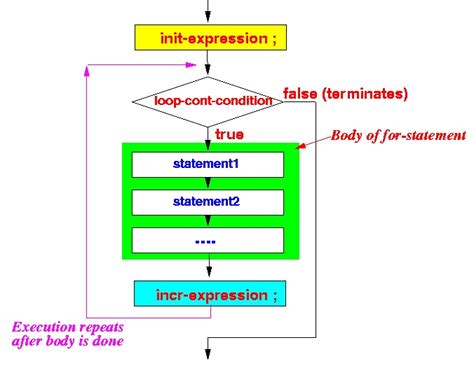 init-expression ;

loop-cont-condition

false (terminates)

true

Body of for-statement

statement1

statement2

----

incr-expression ;

Execution repeats after body is done